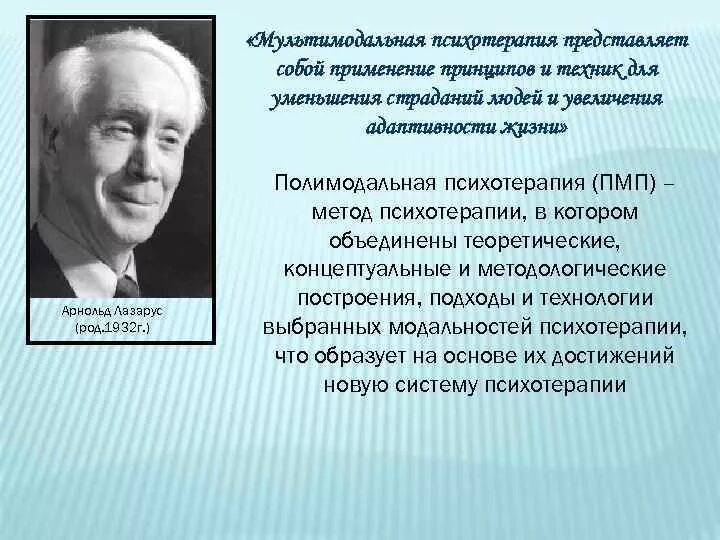 Арнольд Лазарус
(род.1932г.)

«Мультимодальная психотерапия представляет собой применение принципов и техник для уменьшения страданий людей и увеличения адаптивности жизни»

Полимодальная психотерапия (ПМП) – метод психотерапии, в котором объединены теоретические, концептуальные и методологические построения, подходы и технологии выбранных модальностей психотерапии, что образует на основе их достижений новую систему психотерапии